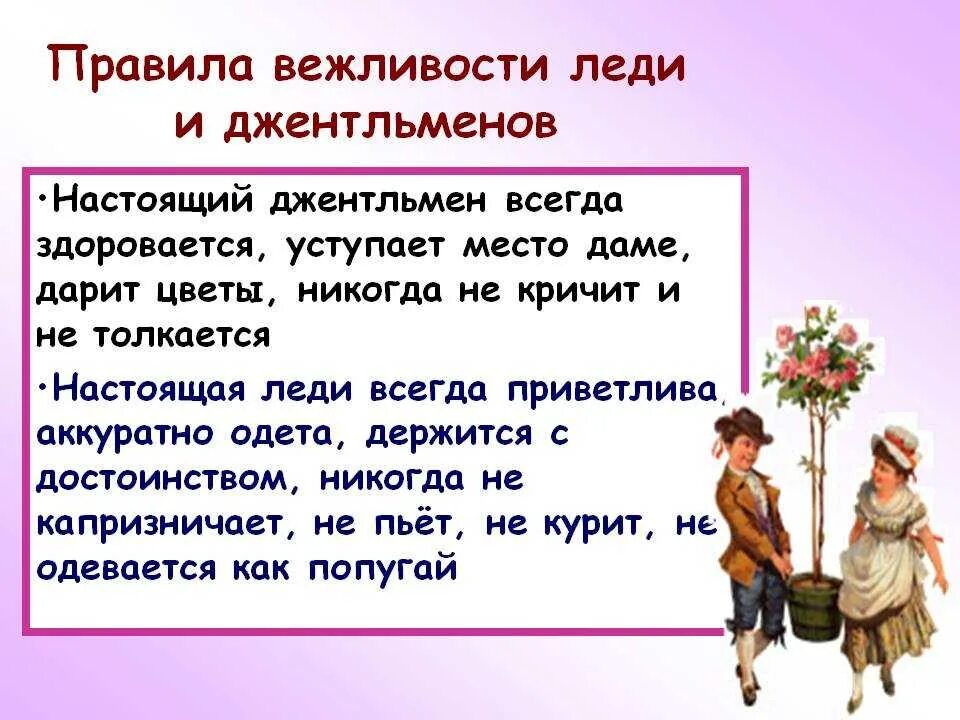 Правила вежливости леди и джентльменов

•Настоящий джентльмен всегда здоровается, уступает место даме, дарит цветы, никогда не кричит и не толкается

•Настоящая леди всегда приветлива, аккуратно одета, держится с достоинством, никогда не капризничает, не пьёт, не курит, не одевается как попугай